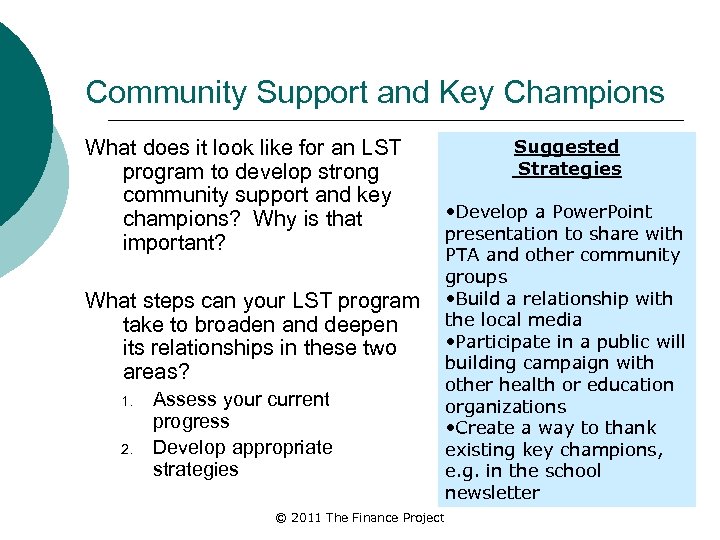 Community Support and Key Champions

What does it look like for an LST program to develop strong community support and key champions? Why is that important?

What steps can your LST program take to broaden and deepen its relationships in these two areas?

1. Assess your current progress
2. Develop appropriate strategies

Suggested Strategies

•Develop a PowerPoint presentation to share with PTA and other community groups
•Build a relationship with the local media
•Participate in a public will building campaign with other health or education organizations
•Create a way to thank existing key champions, e.g. in the school newsletter

© 2011 The Finance Project